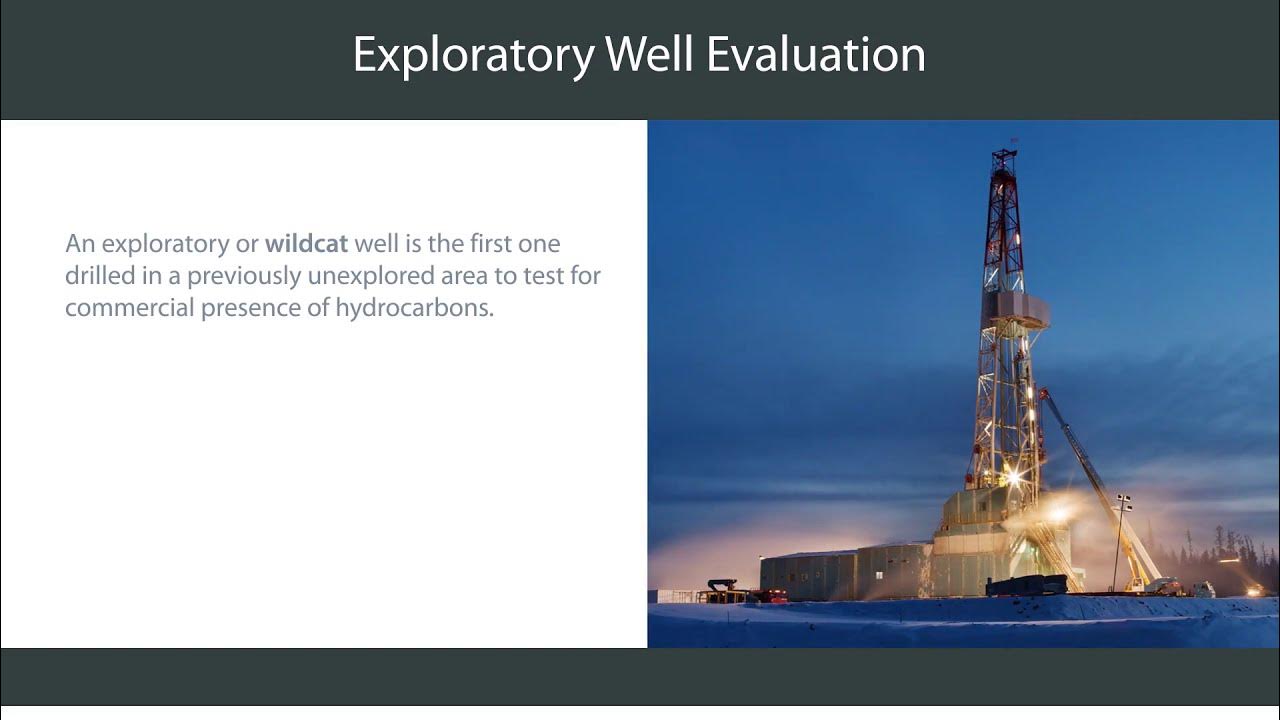 Exploratory Well Evaluation

An exploratory or wildcat well is the first one drilled in a previously unexplored area to test for commercial presence of hydrocarbons.